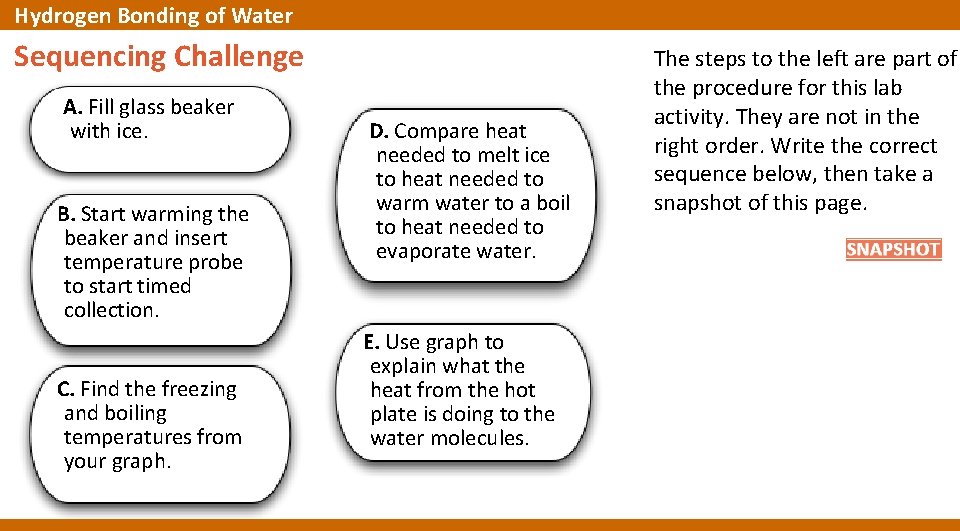 Hydrogen Bonding of Water

Sequencing Challenge

A. Fill glass beaker with ice.

B. Start warming the beaker and insert temperature probe to start timed collection.

C. Find the freezing and boiling temperatures from your graph.

D. Compare heat needed to melt ice to heat needed to warm water to a boil to heat needed to evaporate water.

E. Use graph to explain what the heat from the hot plate is doing to the water molecules.

The steps to the left are part of the procedure for this lab activity. They are not in the right order. Write the correct sequence below, then take a snapshot of this page.

SNAPSHOT